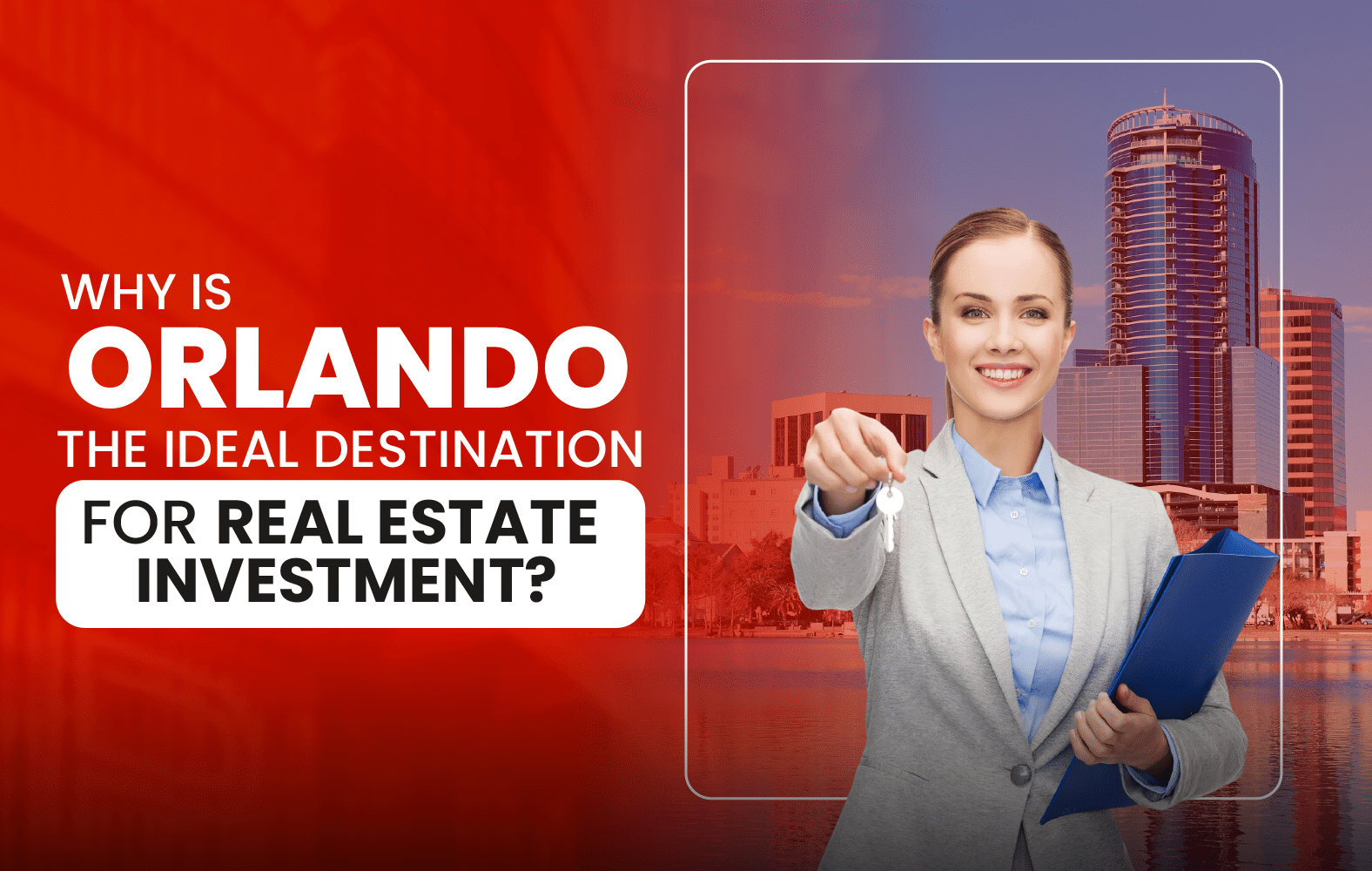 WHY IS
ORLANDO
THE IDEAL DESTINATION
FOR REAL ESTATE INVESTMENT?